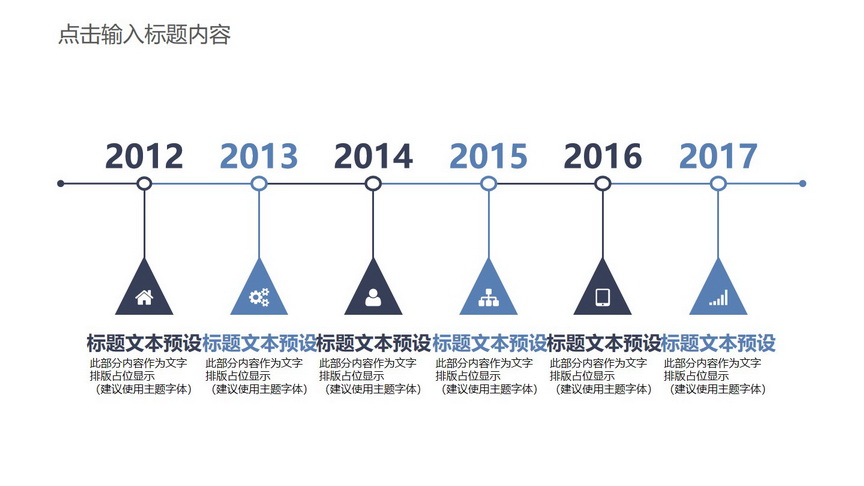 点击输入标题内容

2012

标题文本预设
此部分内容作为文字排版占位显示（建议使用主题字体）

2013

标题文本预设
此部分内容作为文字排版占位显示（建议使用主题字体）

2014

标题文本预设
此部分内容作为文字排版占位显示（建议使用主题字体）

2015

标题文本预设
此部分内容作为文字排版占位显示（建议使用主题字体）

2016

标题文本预设
此部分内容作为文字排版占位显示（建议使用主题字体）

2017

标题文本预设
此部分内容作为文字排版占位显示（建议使用主题字体）